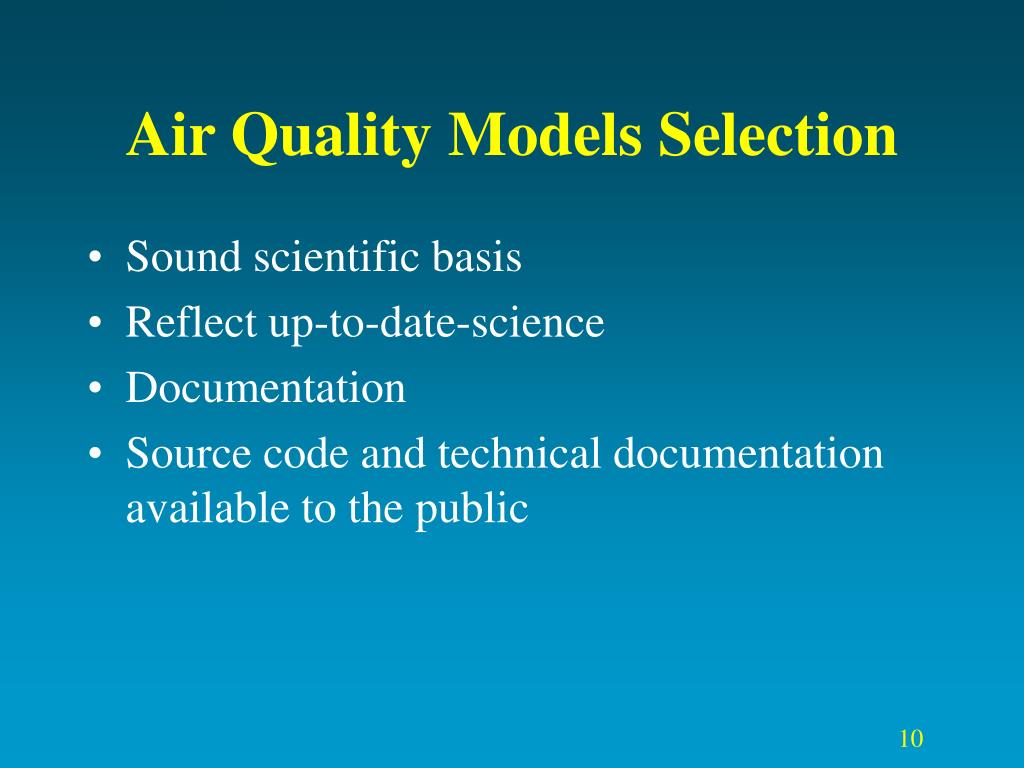 Air Quality Models Selection

• Sound scientific basis
• Reflect up-to-date-science
• Documentation
• Source code and technical documentation available to the public

10